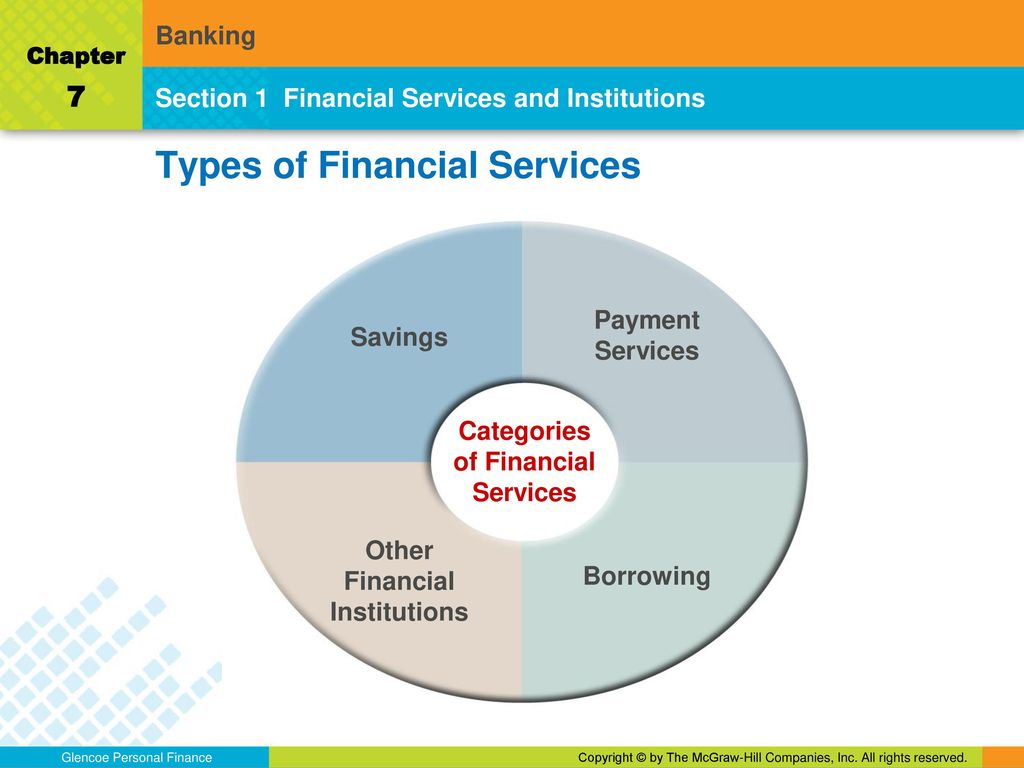 Chapter
7

Banking

Section 1 Financial Services and Institutions

Types of Financial Services

Savings

Payment Services

Categories of Financial Services

Other Financial Institutions

Borrowing

Glencoe Personal Finance

Copyright © by The McGraw-Hill Companies, Inc. All rights reserved.